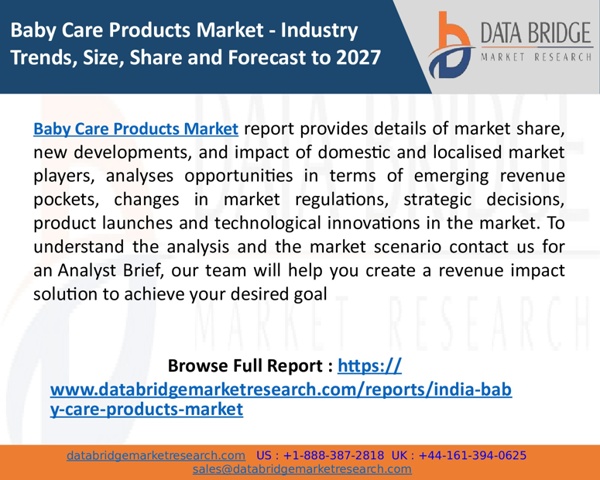 Baby Care Products Market - Industry Trends, Size, Share and Forecast to 2027

DATA BRIDGE
MARKET RESEARCH

Baby Care Products Market report provides details of market share, new developments, and impact of domestic and localised market players, analyses opportunities in terms of emerging revenue pockets, changes in market regulations, strategic decisions, product launches and technological innovations in the market. To understand the analysis and the market scenario contact us for an Analyst Brief, our team will help you create a revenue impact solution to achieve your desired goal

Browse Full Report : https://www.databridgemarketresearch.com/reports/india-baby-care-products-market

databridgemarketresearch.com US : +1-888-387-2818 UK : +44-161-394-0625
sales@databridgemarketresearch.com